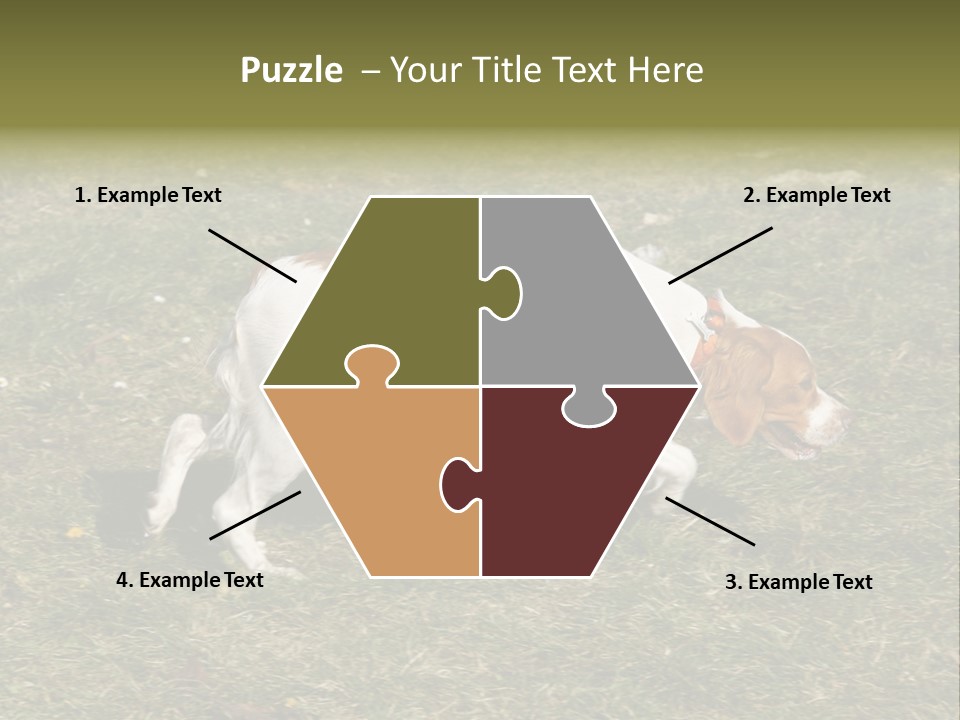 Puzzle – Your Title Text Here

1. Example Text

2. Example Text

4. Example Text

3. Example Text